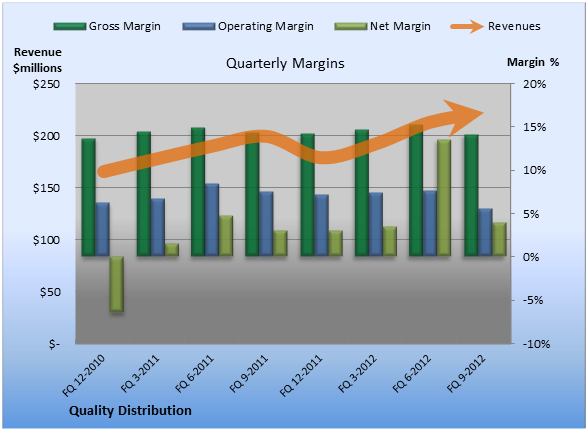 Gross Margin
Operating Margin
Net Margin
Revenues

Revenue $millions

Quarterly Margins

Margin %

$250
$200
$150
$100
$50
$-

20%
15%
10%
5%
0%
-5%
-10%

FQ 12-2010
FQ 3-2011
FQ 6-2011
FQ 9-2011
FQ 12-2011
FQ 3-2012
FQ 6-2012
FQ 9-2012

Quality Distribution